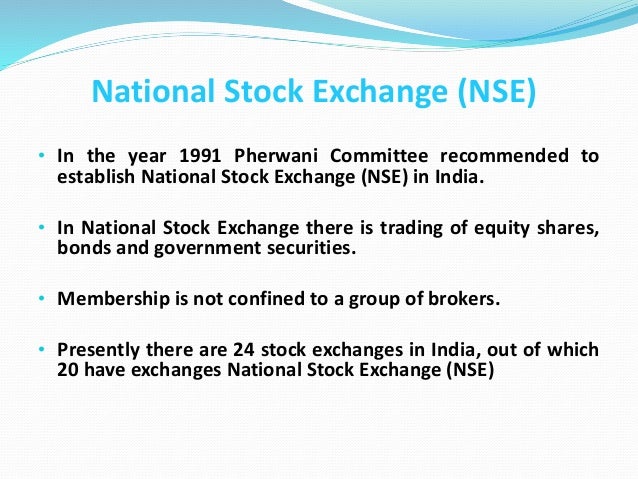 National Stock Exchange (NSE)

• In the year 1991 Pherwani Committee recommended to establish National Stock Exchange (NSE) in India.

• In National Stock Exchange there is trading of equity shares, bonds and government securities.

• Membership is not confined to a group of brokers.

• Presently there are 24 stock exchanges in India, out of which 20 have exchanges National Stock Exchange (NSE)